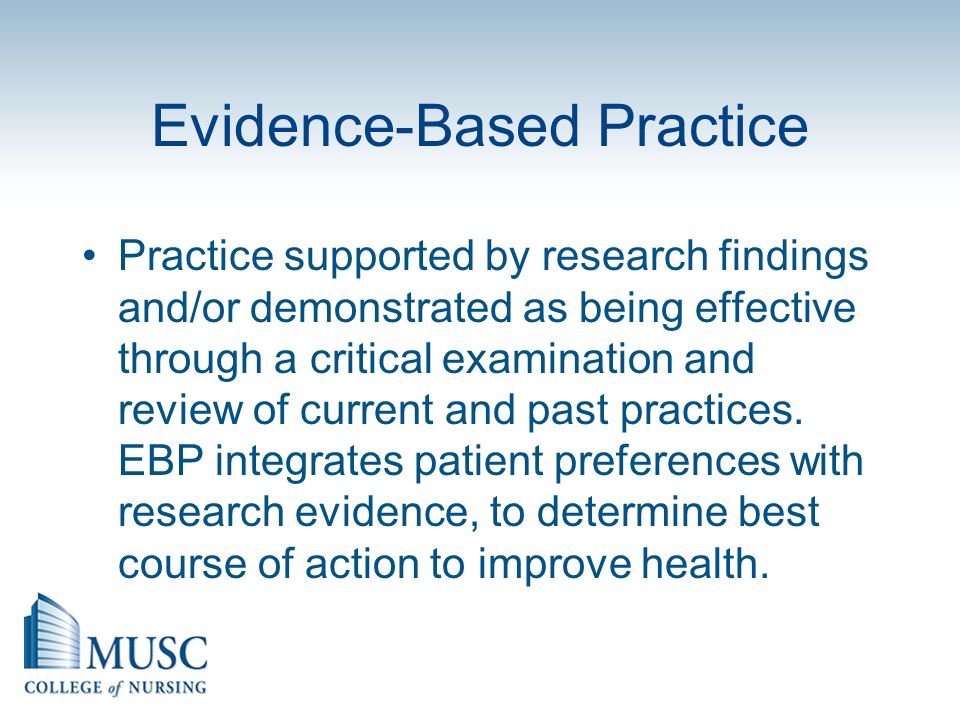 Evidence-Based Practice

• Practice supported by research findings and/or demonstrated as being effective through a critical examination and review of current and past practices. EBP integrates patient preferences with research evidence, to determine best course of action to improve health.

MUSC
COLLEGE of NURSING